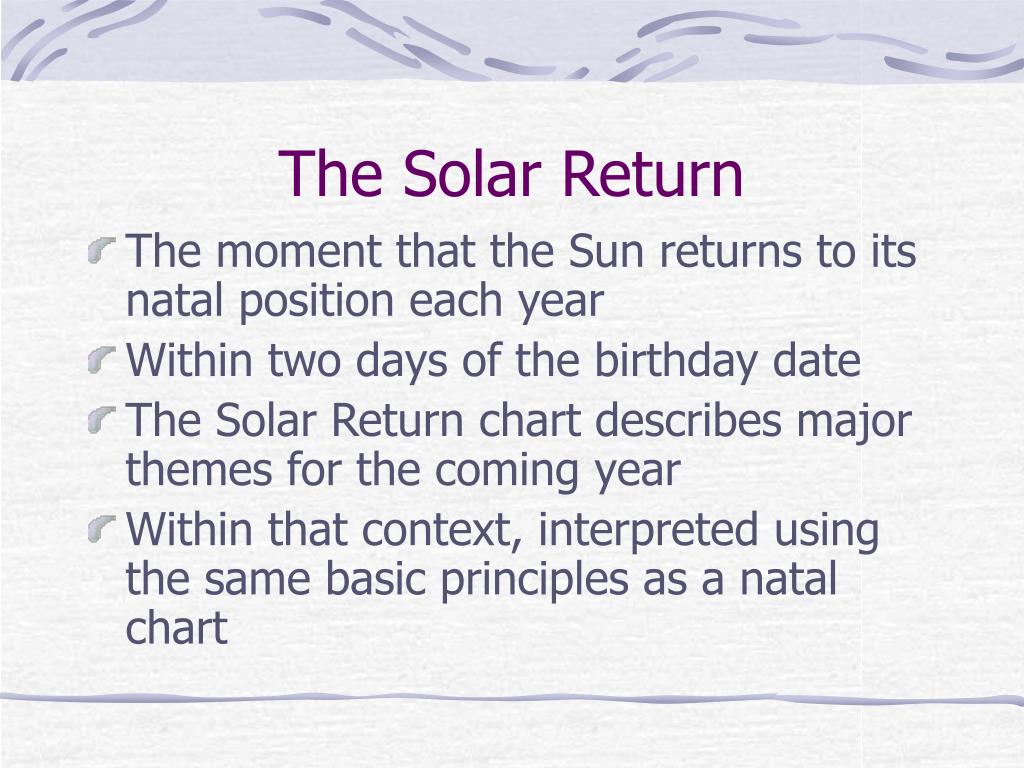 The Solar Return

The moment that the Sun returns to its natal position each year

Within two days of the birthday date

The Solar Return chart describes major themes for the coming year

Within that context, interpreted using the same basic principles as a natal chart